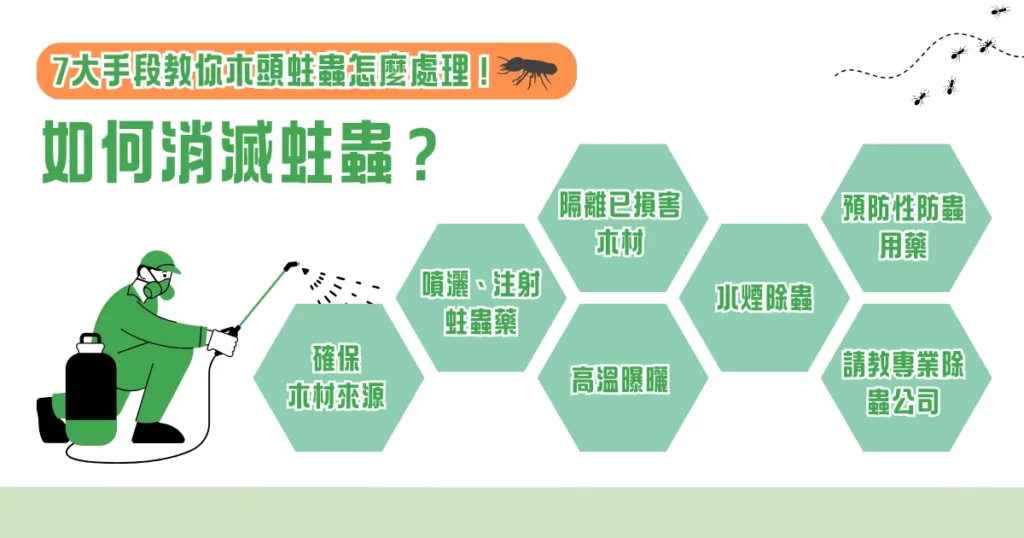 7大手段教你木頭蛀蟲怎麼處理！

如何消滅蛀蟲？

確保木材來源

噴灑、注射蛀蟲藥

隔離已損害木材

高溫曝曬

水煙除蟲

預防性防蟲用藥

請教專業除蟲公司